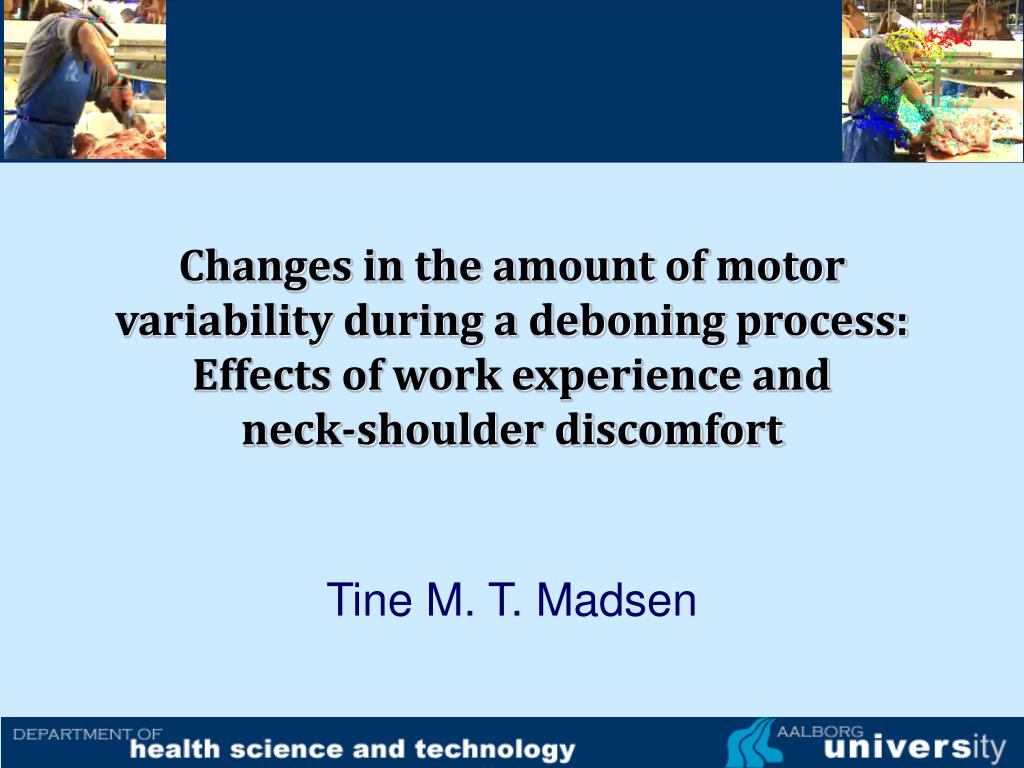 Changes in the amount of motor variability during a deboning process: Effects of work experience and neck-shoulder discomfort

Tine M. T. Madsen

DEPARTMENT OF
health science and technology

AALBORG
university